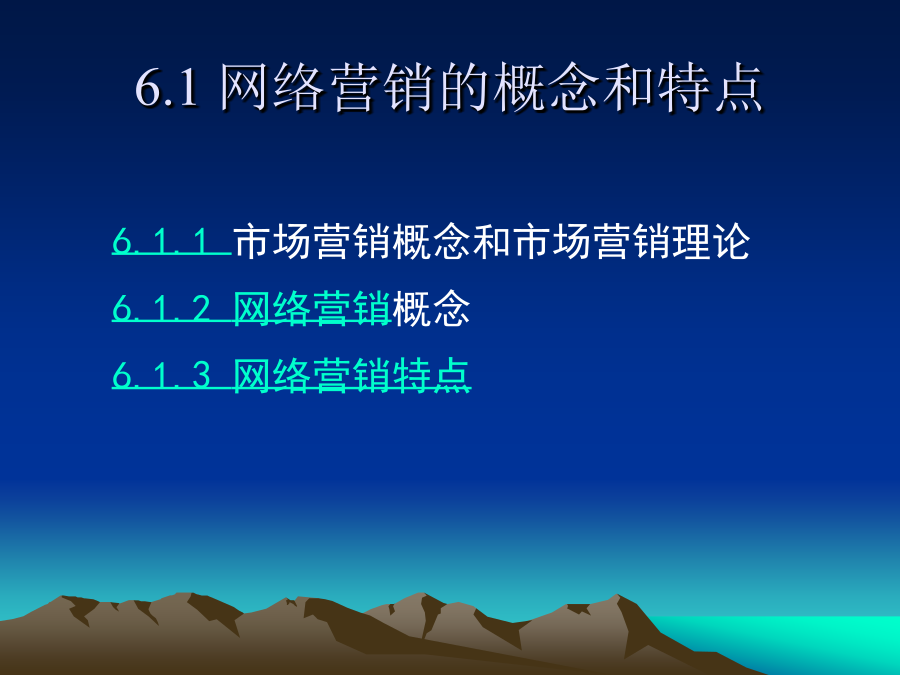 6.1 网络营销的概念和特点

6.1.1 市场营销概念和市场营销理论

6.1.2 网络营销概念

6.1.3 网络营销特点